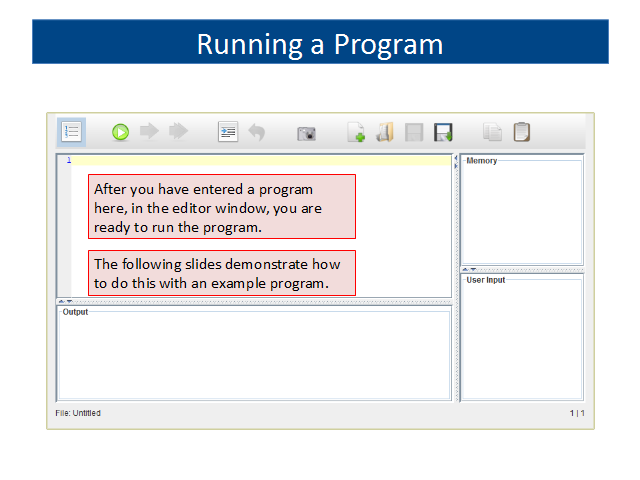 Running a Program

1

After you have entered a program here, in the editor window, you are ready to run the program.

The following slides demonstrate how to do this with an example program.

Memory

User Input

Output

File: Untitled

1 | 1